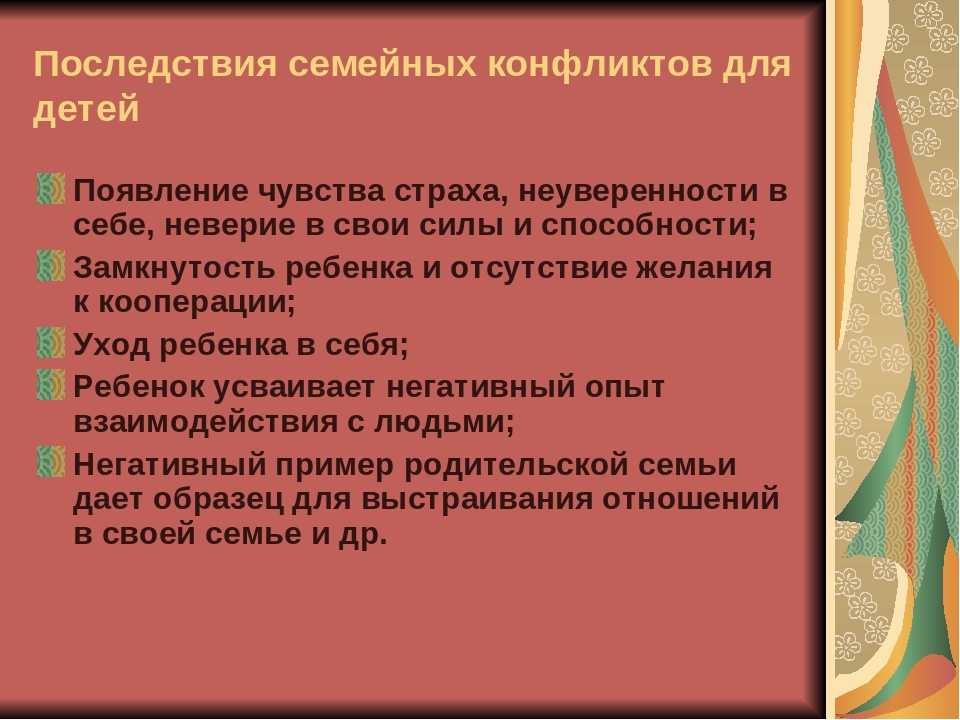 Последствия семейных конфликтов для детей

Появление чувства страха, неуверенности в себе, неверие в свои силы и способности;
Замкнутость ребенка и отсутствие желания к кооперации;
Уход ребенка в себя;
Ребенок усваивает негативный опыт взаимодействия с людьми;
Негативный пример родительской семьи дает образец для выстраивания отношений в своей семье и др.